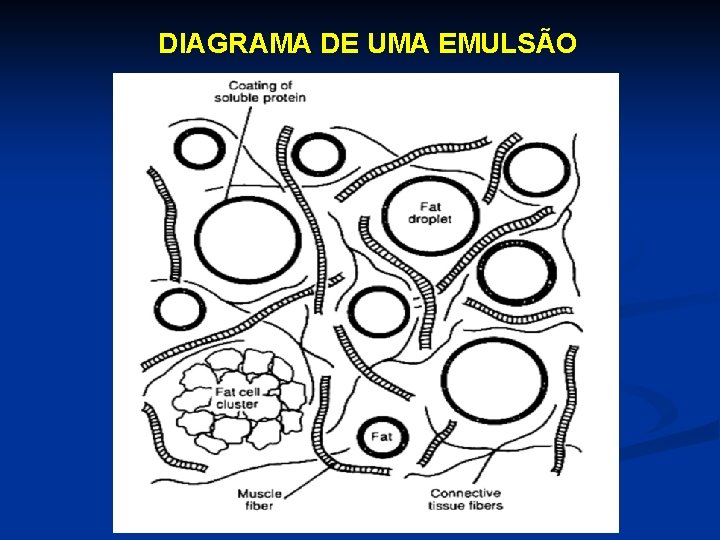 DIAGRAMA DE UMA EMULSÃO

Coating of soluble protein

Fat droplet

Fat cell cluster

Fat

Muscle fiber

Connective tissue fibers